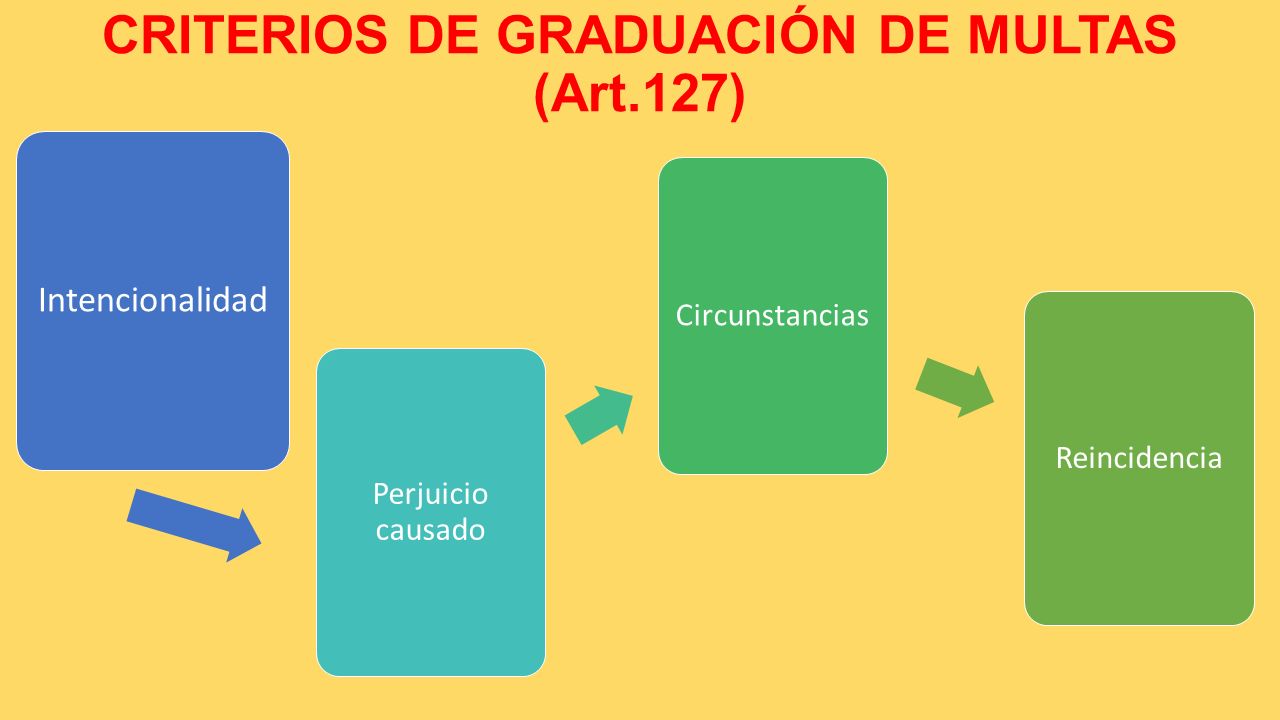 CRITERIOS DE GRADUACIÓN DE MULTAS (Art.127)

Intencionalidad

Perjuicio causado

Circunstancias

Reincidencia